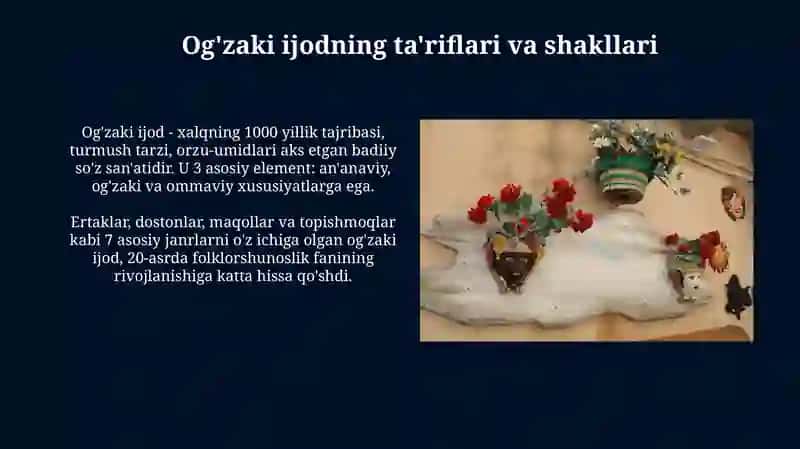 Og'zaki ijodning ta'riflari va shakllari

Og'zaki ijod - xalqning 1000 yillik tajribasi, turmush tarzi, orzu-umidlari aks etgan badiiy so'z san'atidir. U 3 asosiy element: an'anaviy, og'zaki va ommaviy xususiyatlarga ega.

Ertaklar, dostonlar, maqollar va topishmoqlar kabi 7 asosiy janrlarni o'z ichiga olgan og'zaki ijod, 20-asrda folklorshunoslik fanining rivojlanishiga katta hissa qo'shdi.